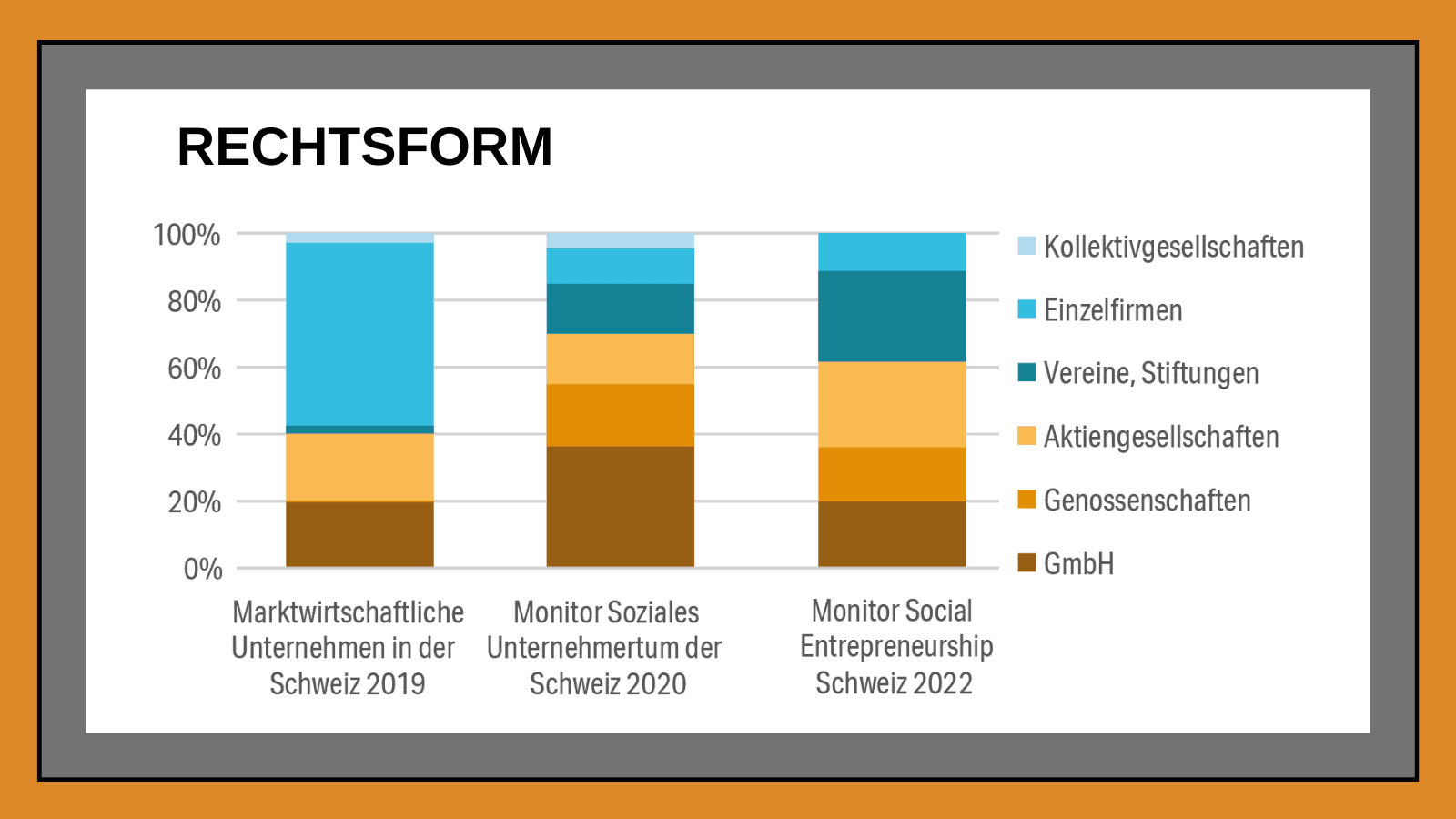 RECHTSFORM

100%
80%
60%
40%
20%
0%

Marktwirtschaftliche Unternehmen in der Schweiz 2019

Monitor Soziales Unternehmertum der Schweiz 2020

Monitor Social Entrepreneurship Schweiz 2022

Kollektivgesellschaften
Einzelfirmen
Vereine, Stiftungen
Aktiengesellschaften
Genossenschaften
GmbH